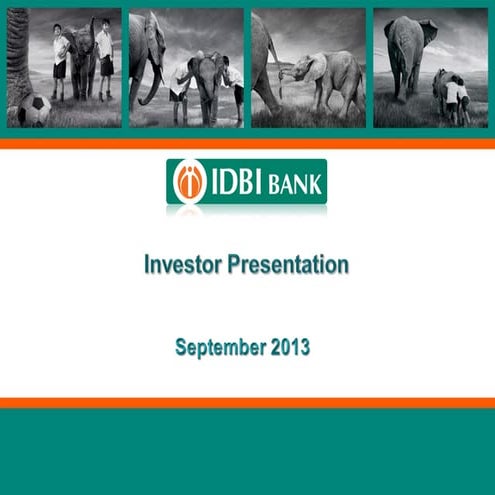 IDBI BANK

Investor Presentation

September 2013